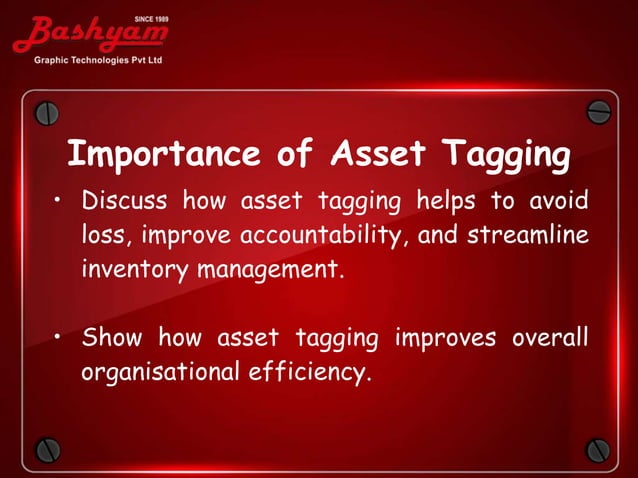 SINCE 1989
Bashyam
Graphic Technologies Pvt Ltd

Importance of Asset Tagging

• Discuss how asset tagging helps to avoid loss, improve accountability, and streamline inventory management.

• Show how asset tagging improves overall organisational efficiency.